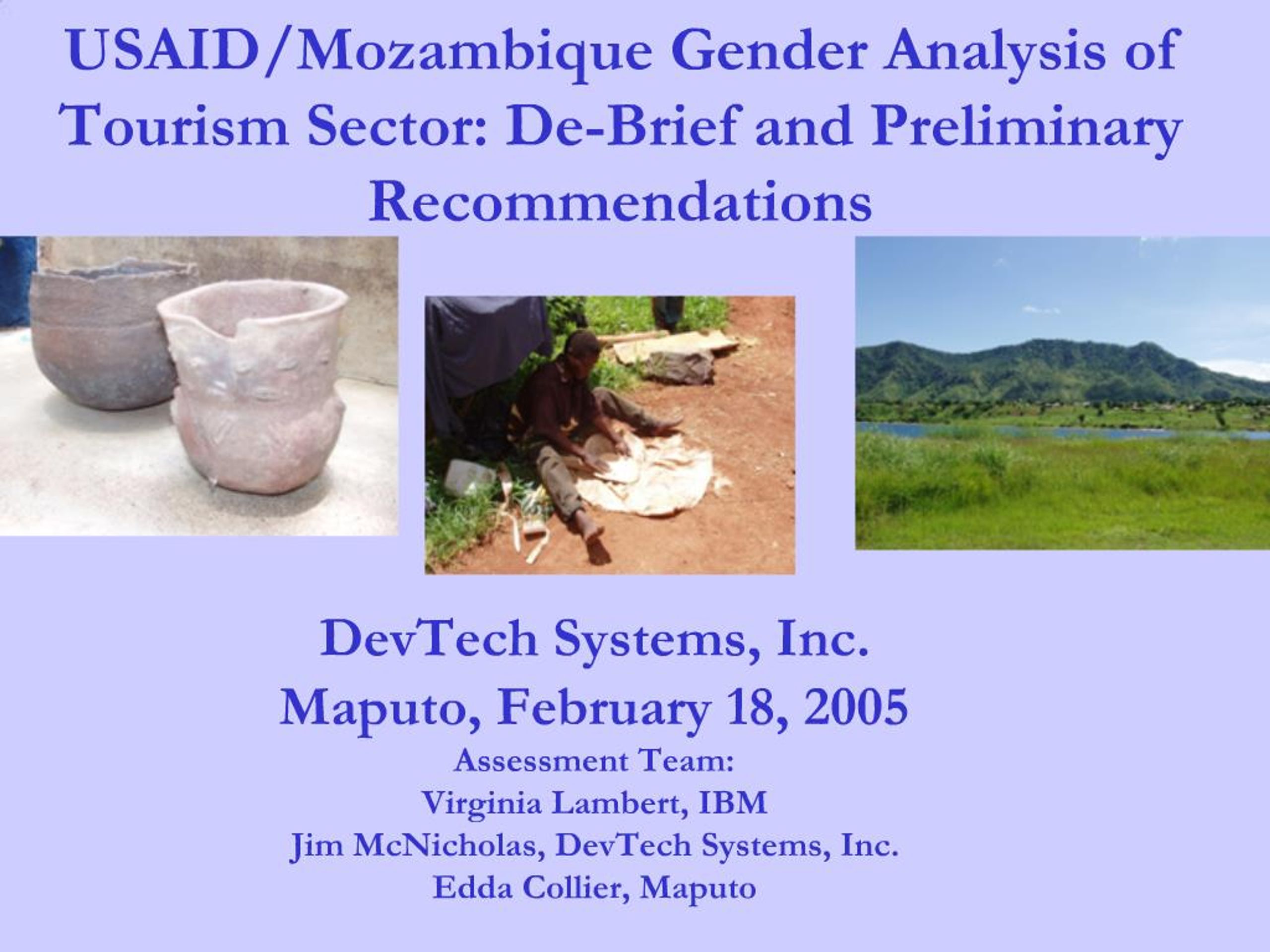 USAID/Mozambique Gender Analysis of Tourism Sector: De-Brief and Preliminary Recommendations

DevTech Systems, Inc.
Maputo, February 18, 2005
Assessment Team:
Virginia Lambert, IBM
Jim McNicholas, DevTech Systems, Inc.
Edda Collier, Maputo